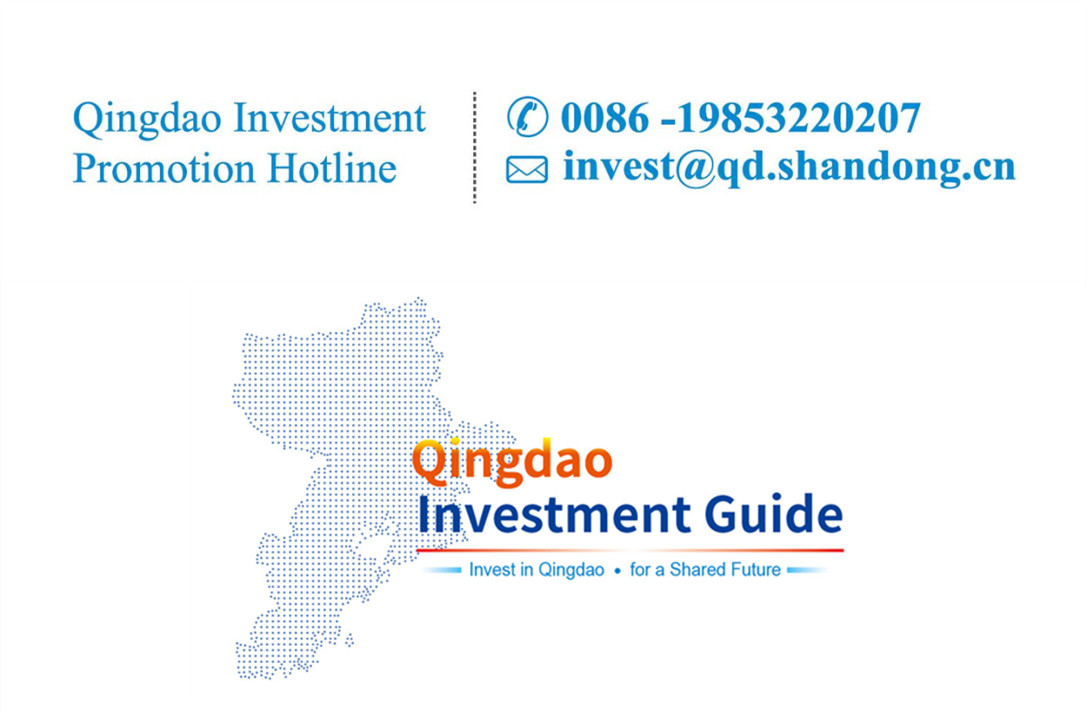 Qingdao Investment Promotion Hotline

0086 -19853220207
invest@qd.shandong.cn

Qingdao
Investment Guide

Invest in Qingdao • for a Shared Future